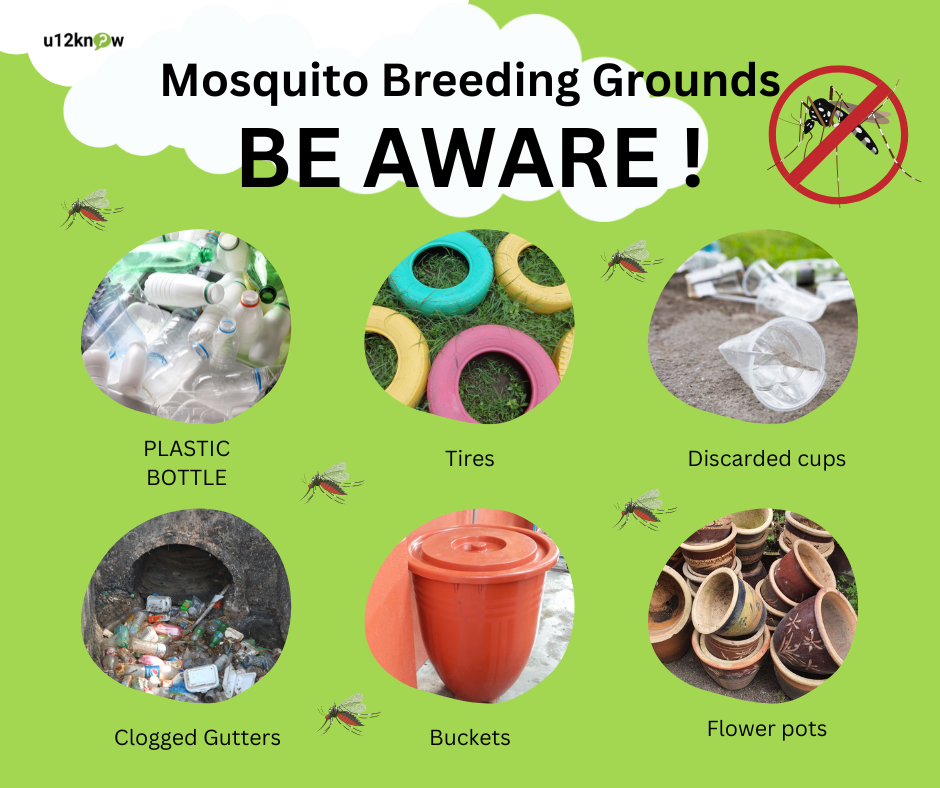 u12know

Mosquito Breeding Grounds

BE AWARE !

PLASTIC BOTTLE

Tires

Discarded cups

Clogged Gutters

Buckets

Flower pots